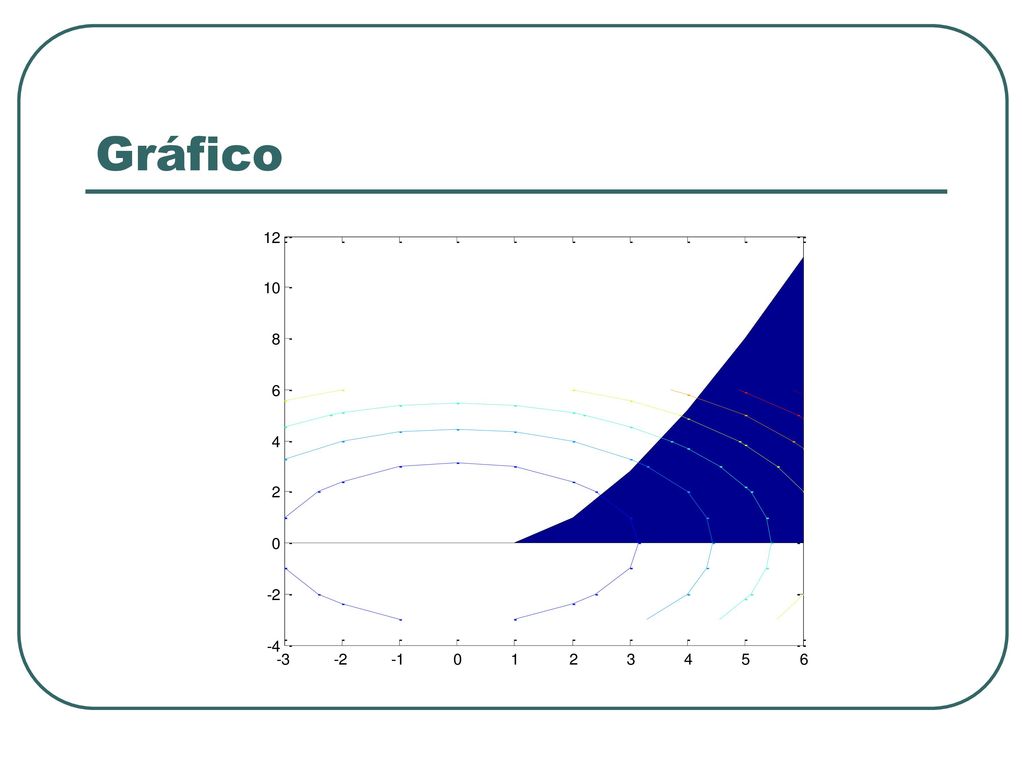 Gráfico

12
10
8
6
4
2
0
-2
-4

-3 -2 -1 0 1 2 3 4 5 6